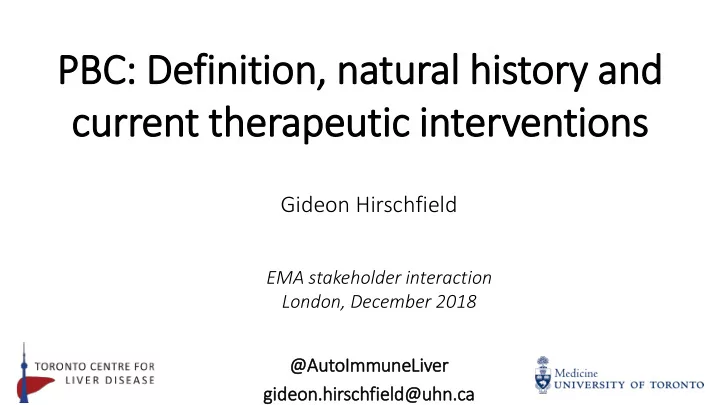 PBC: Definition, natural history and current therapeutic interventions

Gideon Hirschfield

EMA stakeholder interaction
London, December 2018

TORONTO CENTRE FOR LIVER DISEASE

@AutoImmuneLiver
gideon.hirschfield@uhn.ca

Medicine
UNIVERSITY OF TORONTO